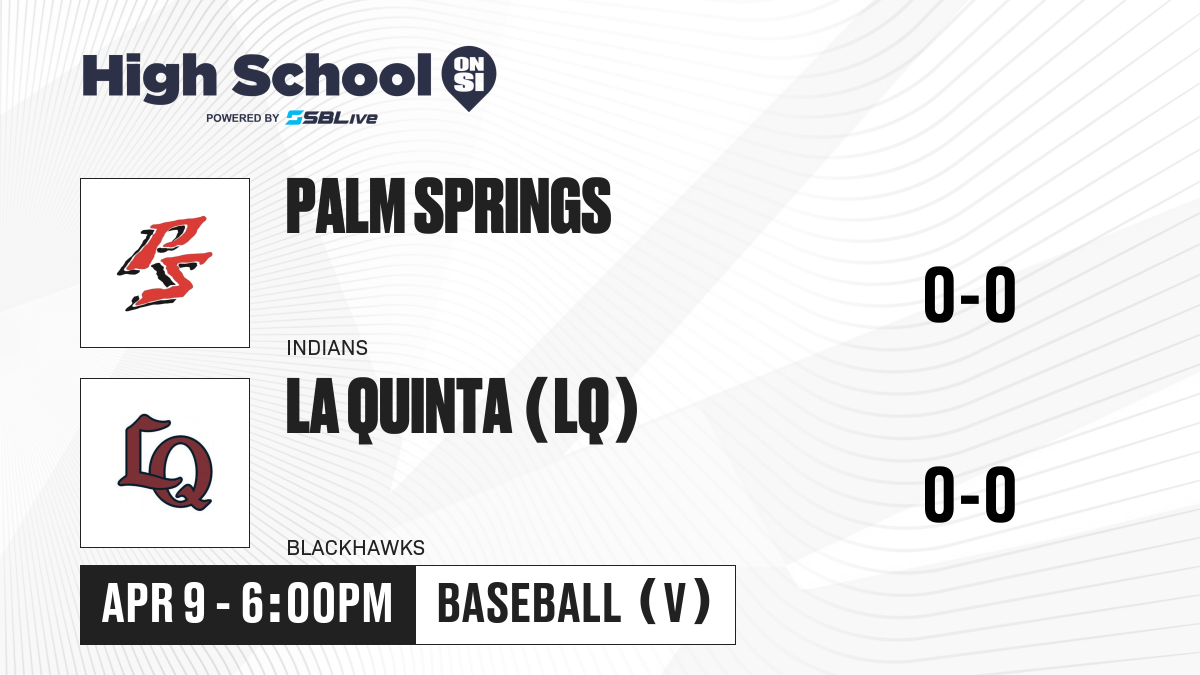 High School ON SI
POWERED BY SBLive

PS

PALM SPRINGS

INDIANS

0-0

LQ

LA QUINTA (LQ)

BLACKHAWKS

0-0

APR 9 - 6:00PM

BASEBALL (V)